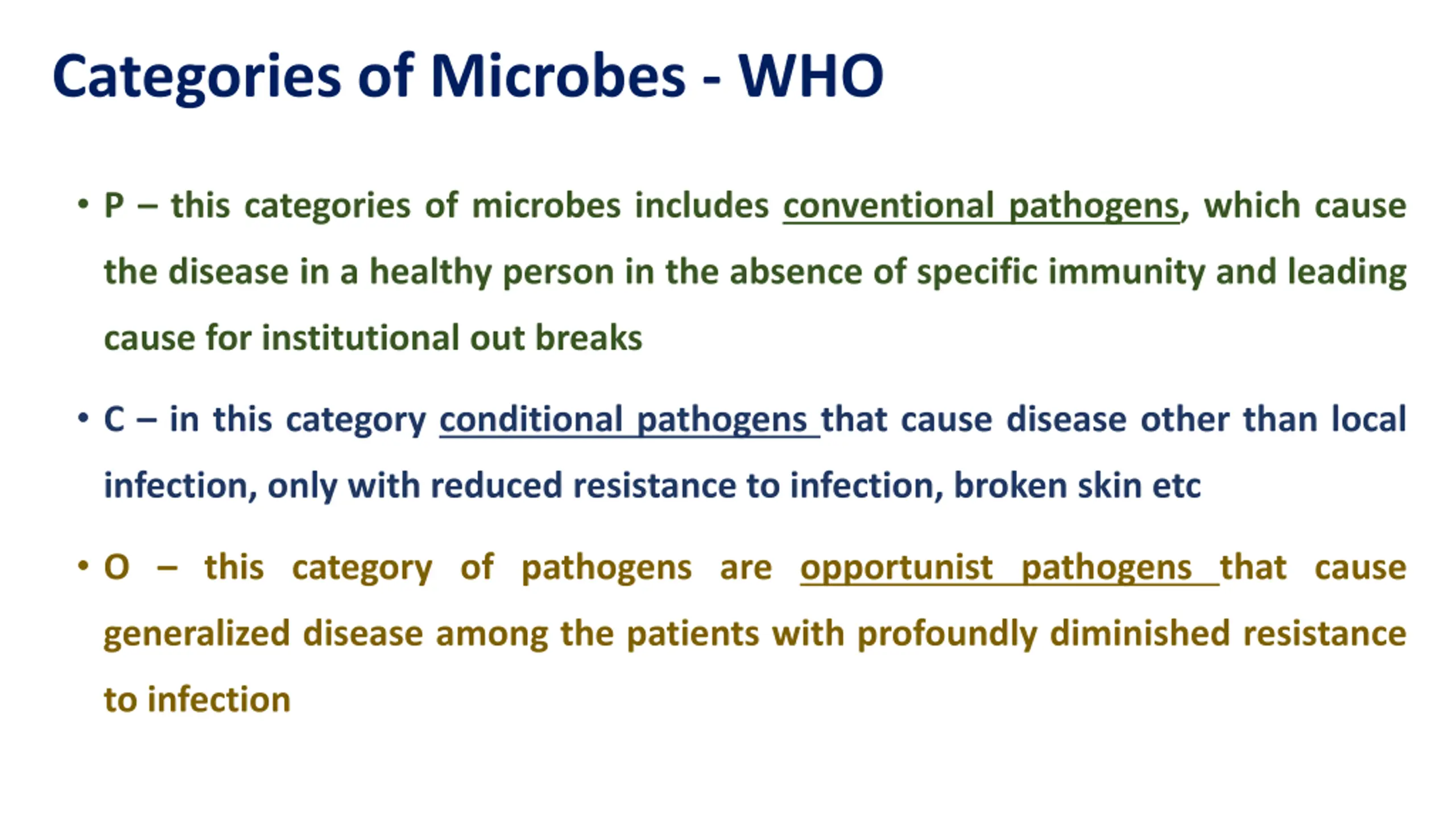 Categories of Microbes - WHO

• P – this categories of microbes includes conventional pathogens, which cause the disease in a healthy person in the absence of specific immunity and leading cause for institutional out breaks

• C – in this category conditional pathogens that cause disease other than local infection, only with reduced resistance to infection, broken skin etc

• O – this category of pathogens are opportunist pathogens that cause generalized disease among the patients with profoundly diminished resistance to infection